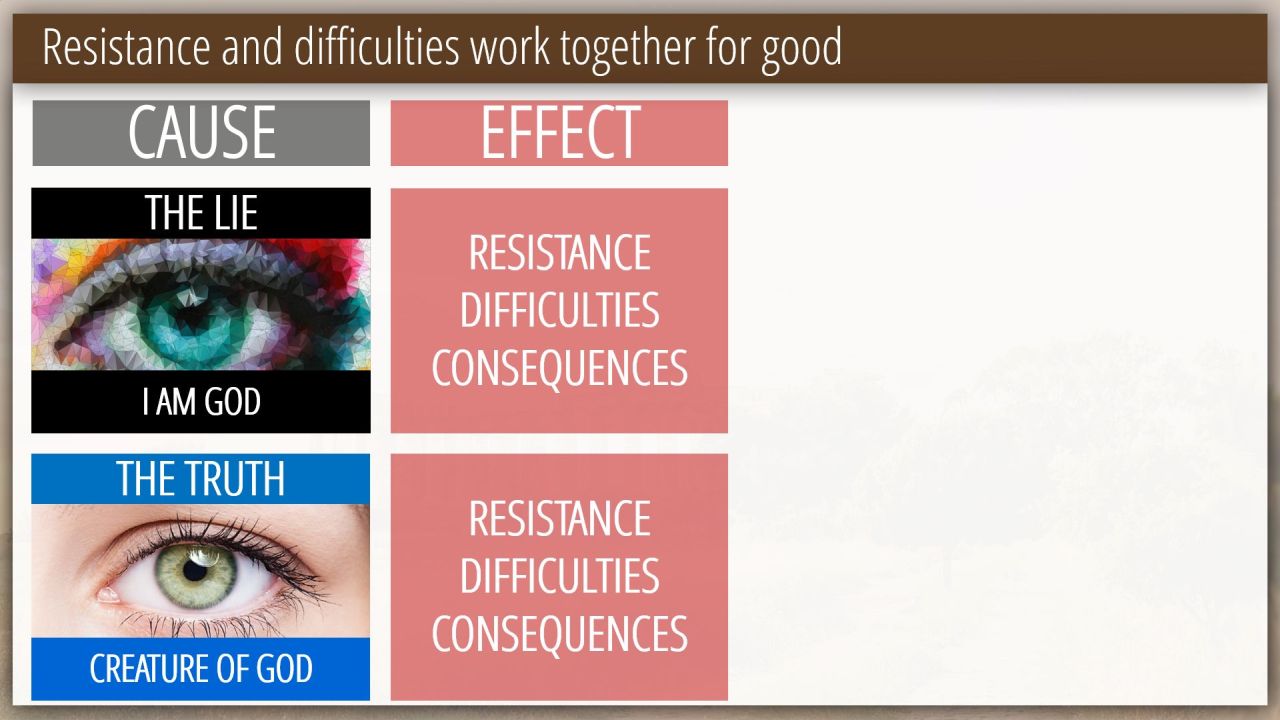 Resistance and difficulties work together for good

CAUSE

EFFECT

THE LIE

I AM GOD

RESISTANCE
DIFFICULTIES
CONSEQUENCES

THE TRUTH

CREATURE OF GOD

RESISTANCE
DIFFICULTIES
CONSEQUENCES